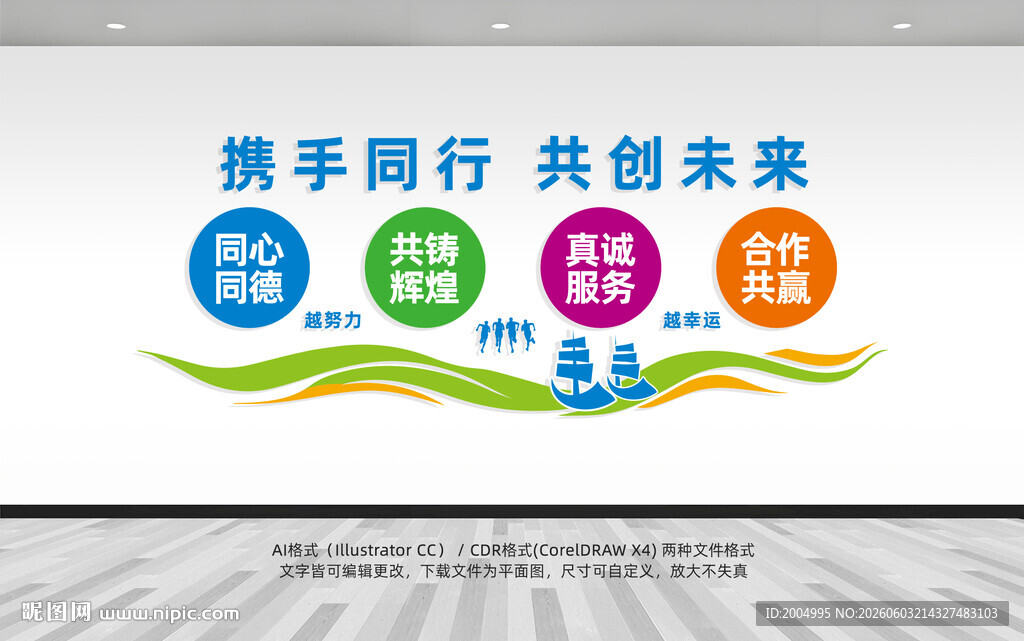 携手同行 共创未来

同心同德

共铸辉煌

真诚服务

合作共赢

越努力

越幸运

AI格式（Illustrator CC） / CDR格式(CorelDRAW X4) 两种文件格式
文字皆可编辑更改，下载文件为平面图，尺寸可自定义，放大不失真

昵图网 www.nipic.com

ID:2004995 NO:20260603214327483103